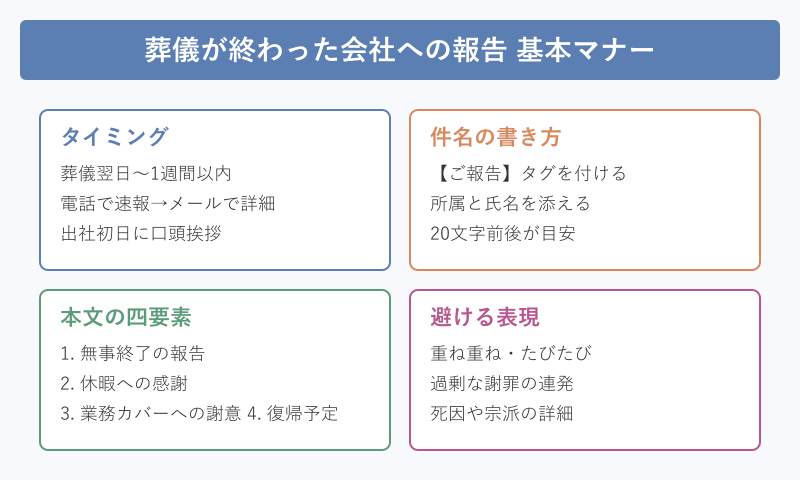 葬儀が終わった会社への報告 基本マナー

タイミング

葬儀翌日〜1週間以内
電話で速報→メールで詳細
出社初日に口頭挨拶

件名の書き方

【ご報告】タグを付ける
所属と氏名を添える
20文字前後が目安

本文の四要素

1. 無事終了の報告
2. 休暇への感謝
3. 業務カバーへの謝意 4. 復帰予定

避ける表現

重ね重ね・たびたび
過剰な謝罪の連発
死因や宗派の詳細